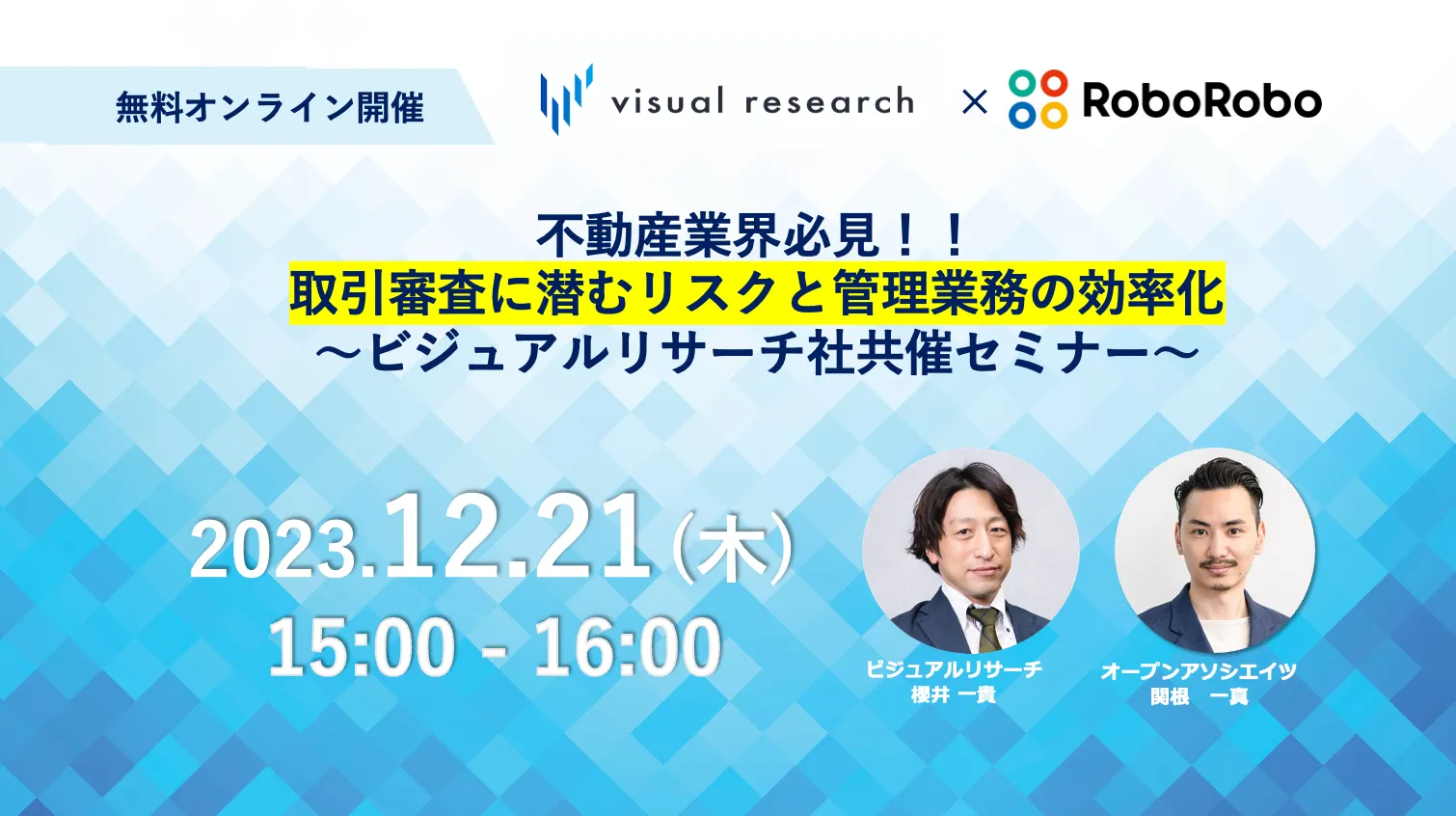 無料オンライン開催

visual research × RoboRobo

不動産業界必見！！
取引審査に潜むリスクと管理業務の効率化
～ビジュアルリサーチ社共催セミナー～

2023.12.21(木)
15:00 - 16:00

ビジュアルリサーチ
櫻井 一貴

オープンアソシエイツ
関根 一真